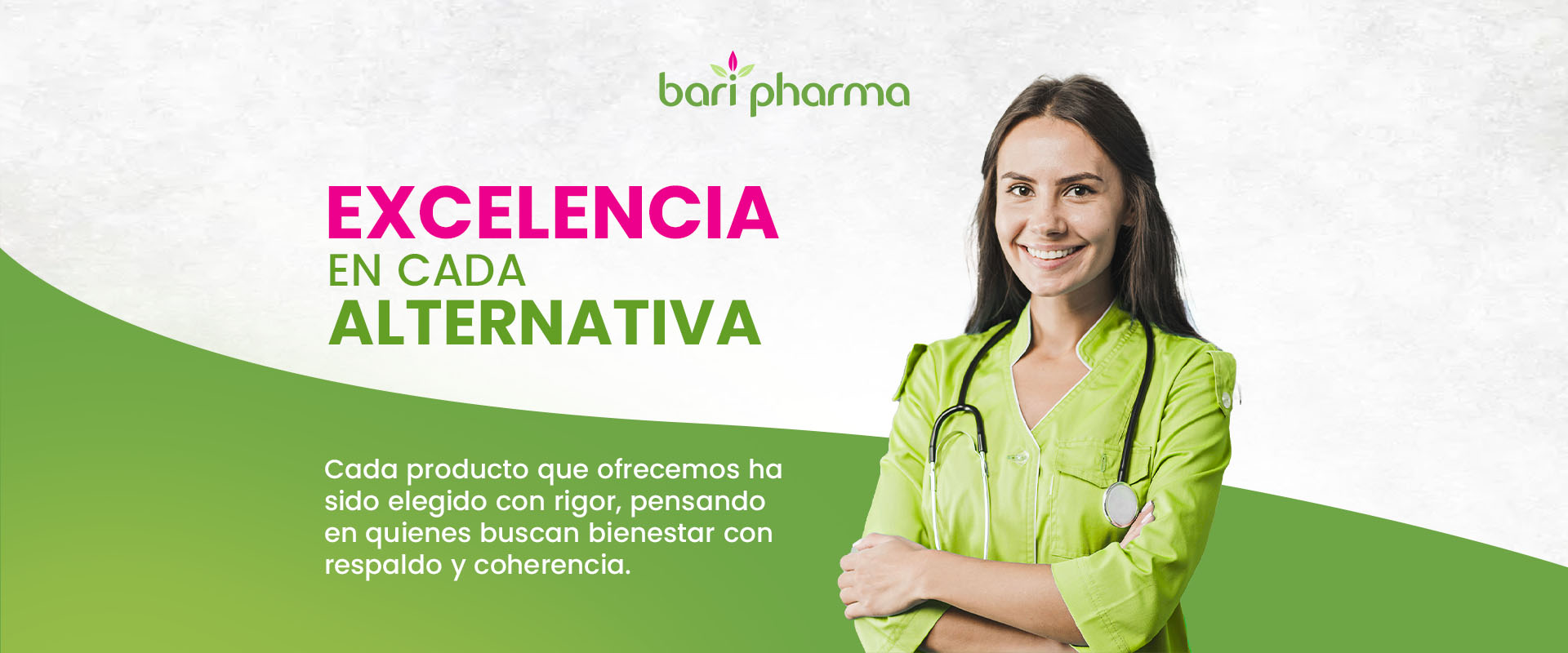 bari pharma

EXCELENCIA
EN CADA
ALTERNATIVA

Cada producto que ofrecemos ha sido elegido con rigor, pensando en quienes buscan bienestar con respaldo y coherencia.